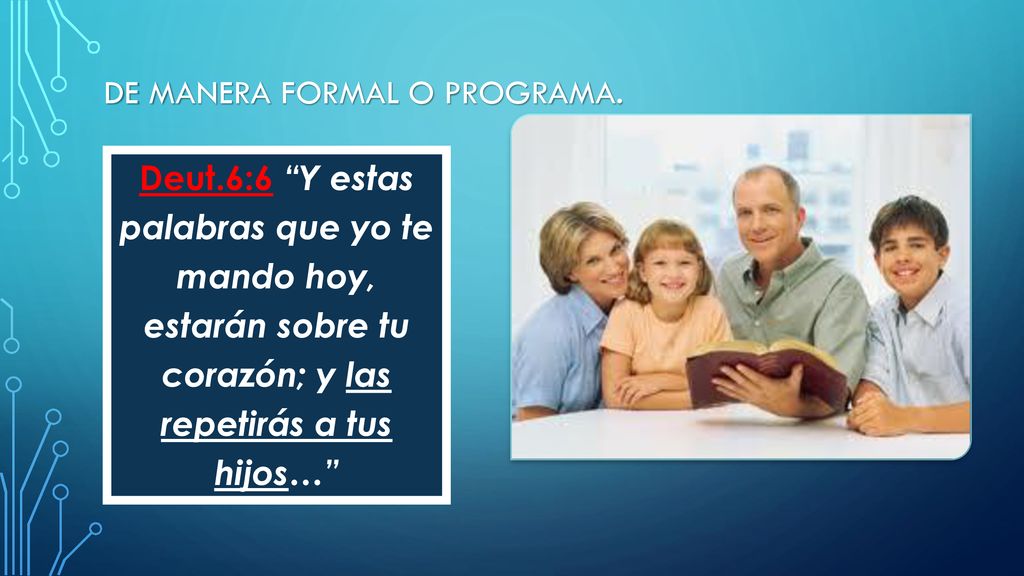 DE MANERA FORMAL O PROGRAMA.

Deut.6:6 “Y estas palabras que yo te mando hoy, estarán sobre tu corazón; y las repetirás a tus hijos…”